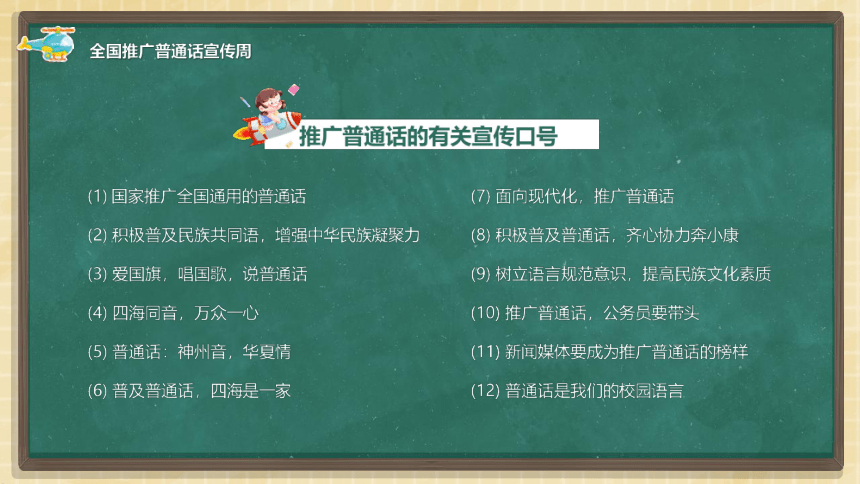 全国推广普通话宣传周

推广普通话的有关宣传口号

(1) 国家推广全国通用的普通话

(2) 积极普及民族共同语，增强中华民族凝聚力

(3) 爱国旗，唱国歌，说普通话

(4) 四海同音，万众一心

(5) 普通话：神州音，华夏情

(6) 普及普通话，四海是一家

(7) 面向现代化，推广普通话

(8) 积极普及普通话，齐心协力奔小康

(9) 树立语言规范意识，提高民族文化素质

(10) 推广普通话，公务员要带头

(11) 新闻媒体要成为推广普通话的榜样

(12) 普通话是我们的校园语言